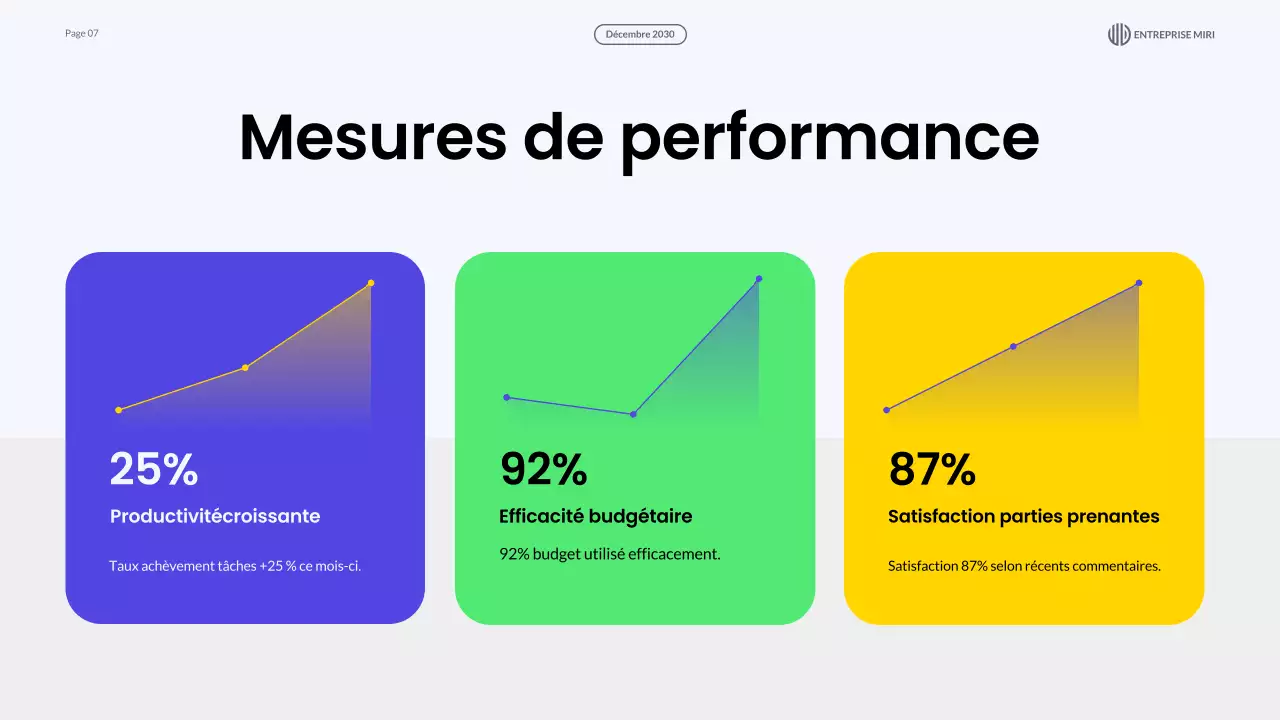 Page 07

Décembre 2030

ENTREPRISE MIRI

Mesures de performance

25%

Productivitécroissante

Taux achèvement tâches +25 % ce mois-ci.

92%

Efficacité budgétaire

92% budget utilisé efficacement.

87%

Satisfaction parties prenantes

Satisfaction 87% selon récents commentaires.